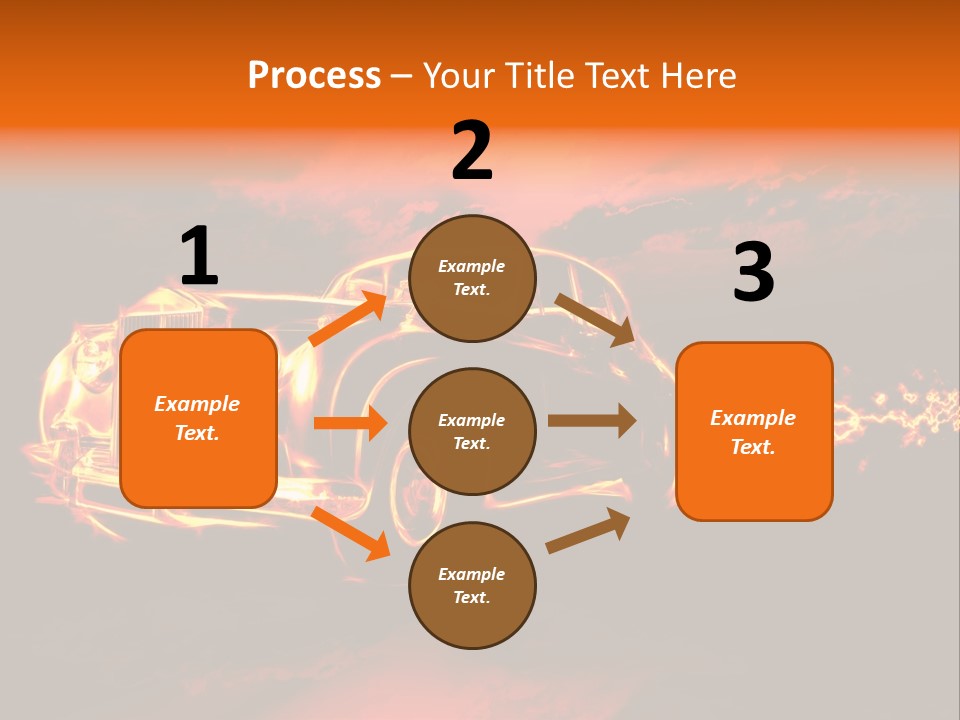 Process – Your Title Text Here

1

Example Text.

2

Example Text.

Example Text.

Example Text.

3

Example Text.